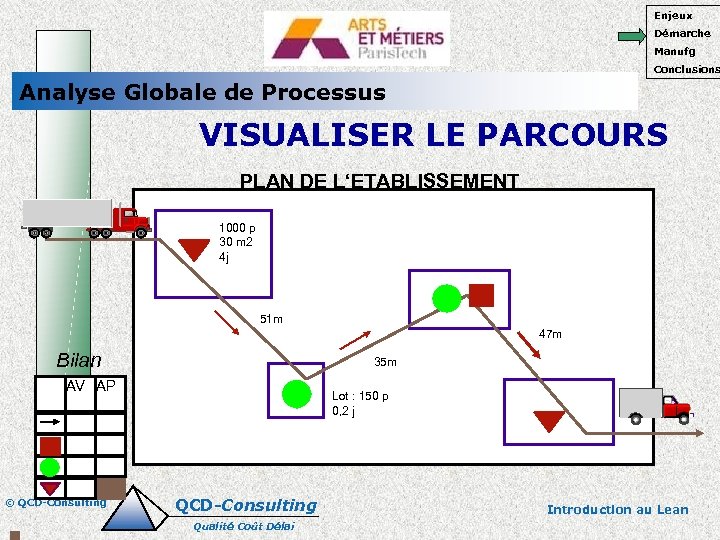 ARTS ET MÉTIERS ParisTech

Enjeux
Démarche
Manufg
Conclusions

Analyse Globale de Processus

VISUALISER LE PARCOURS

PLAN DE L'ETABLISSEMENT

1000 p
30 m2
4j

51m

35m

47m

Lot : 150 p
0,2 j

Bilan

| | AV | AP |
|---|---|---|
| | | |
| | | |
| | | |
| | | |

© QCD-Consulting

QCD-Consulting
Qualité Coût Délai

Introduction au Lean